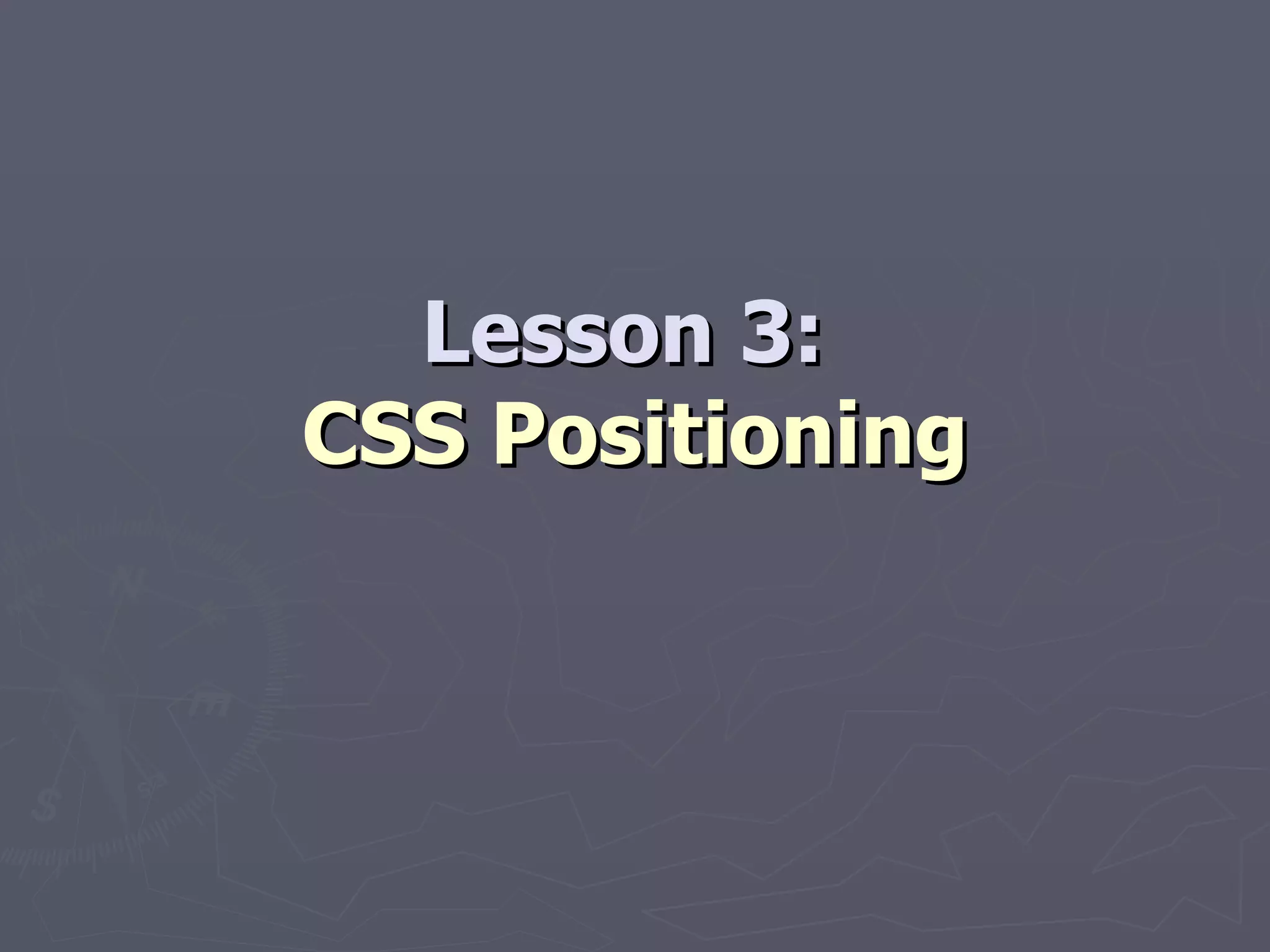 Lesson 3:
CSS Positioning